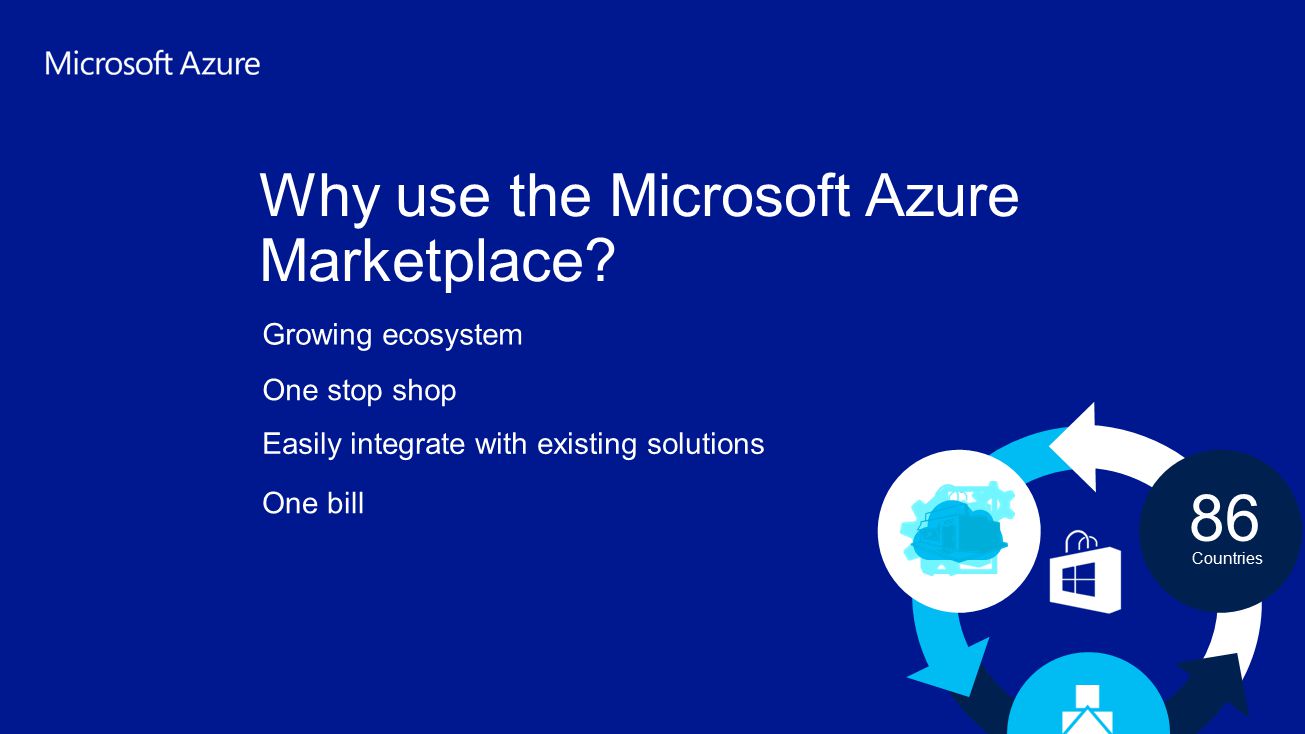 Microsoft Azure

Why use the Microsoft Azure Marketplace?

Growing ecosystem

One stop shop

Easily integrate with existing solutions

One bill

86
Countries